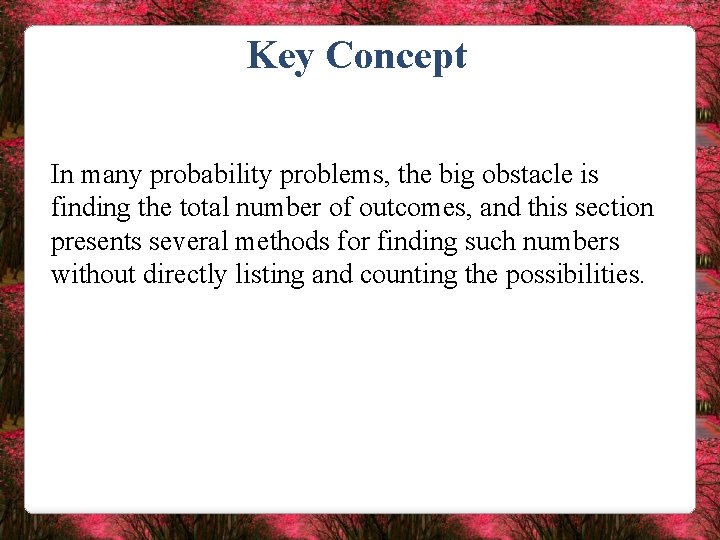 Key Concept

In many probability problems, the big obstacle is finding the total number of outcomes, and this section presents several methods for finding such numbers without directly listing and counting the possibilities.